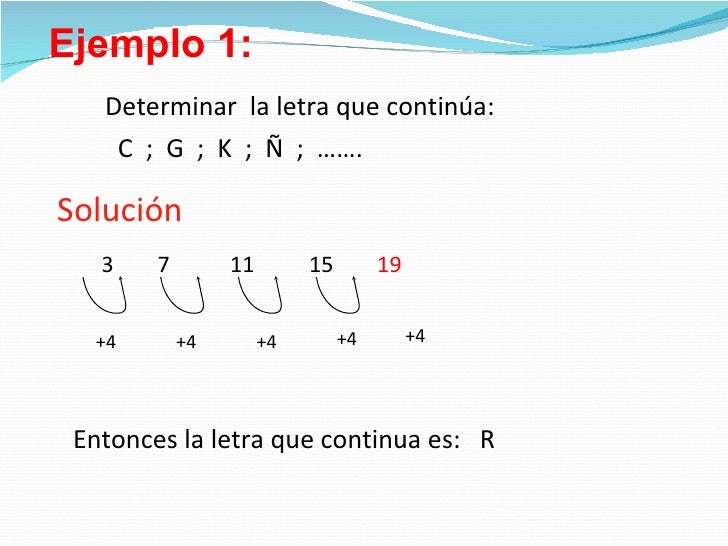 Ejemplo 1:

Determinar la letra que continúa:

C ; G ; K ; Ñ ; …….

Solución

3 7 11 15 19

+4 +4 +4 +4 +4

Entonces la letra que continua es: R